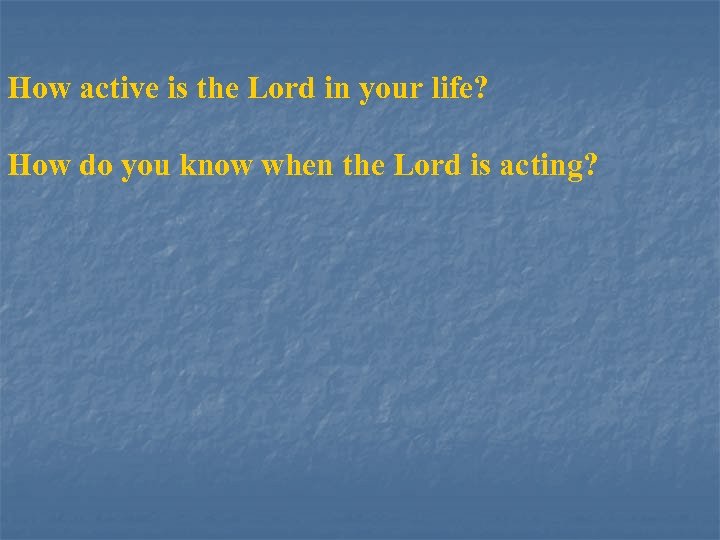 How active is the Lord in your life?

How do you know when the Lord is acting?